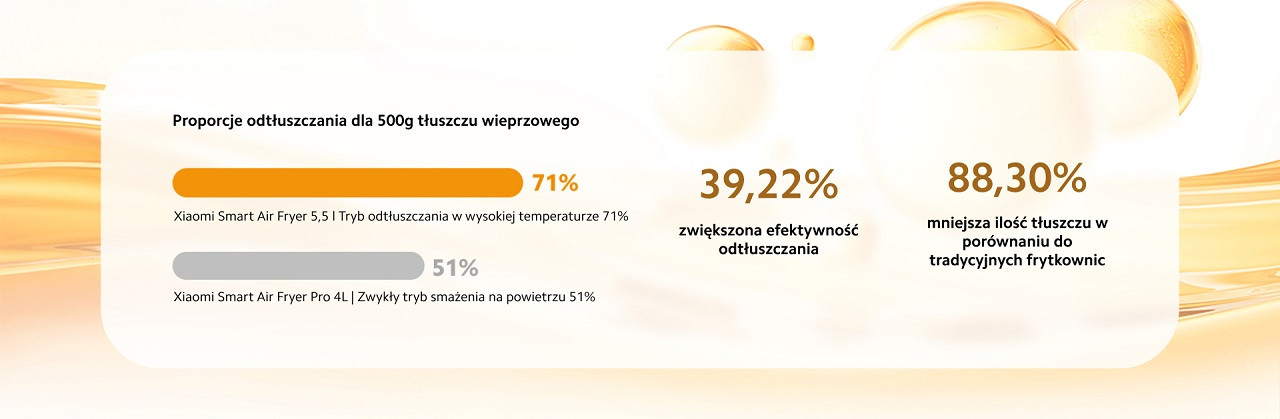 Proporcje odtłuszczania dla 500g tłuszczu wieprzowego

71%

Xiaomi Smart Air Fryer 5,5 l Tryb odtłuszczania w wysokiej temperaturze 71%

51%

Xiaomi Smart Air Fryer Pro 4L | Zwykły tryb smażenia na powietrzu 51%

39,22%

zwiększona efektywność odtłuszczania

88,30%

mniejsza ilość tłuszczu w porównaniu do tradycyjnych frytkownic